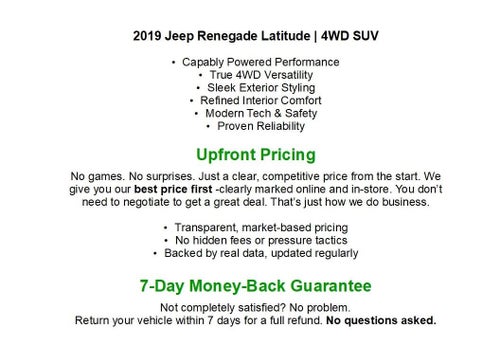 2019 Jeep Renegade Latitude | 4WD SUV

• Capably Powered Performance
• True 4WD Versatility
• Sleek Exterior Styling
• Refined Interior Comfort
• Modern Tech & Safety
• Proven Reliability

Upfront Pricing

No games. No surprises. Just a clear, competitive price from the start. We give you our best price first -clearly marked online and in-store. You don't need to negotiate to get a great deal. That's just how we do business.

• Transparent, market-based pricing
• No hidden fees or pressure tactics
• Backed by real data, updated regularly

7-Day Money-Back Guarantee

Not completely satisfied? No problem.
Return your vehicle within 7 days for a full refund. No questions asked.